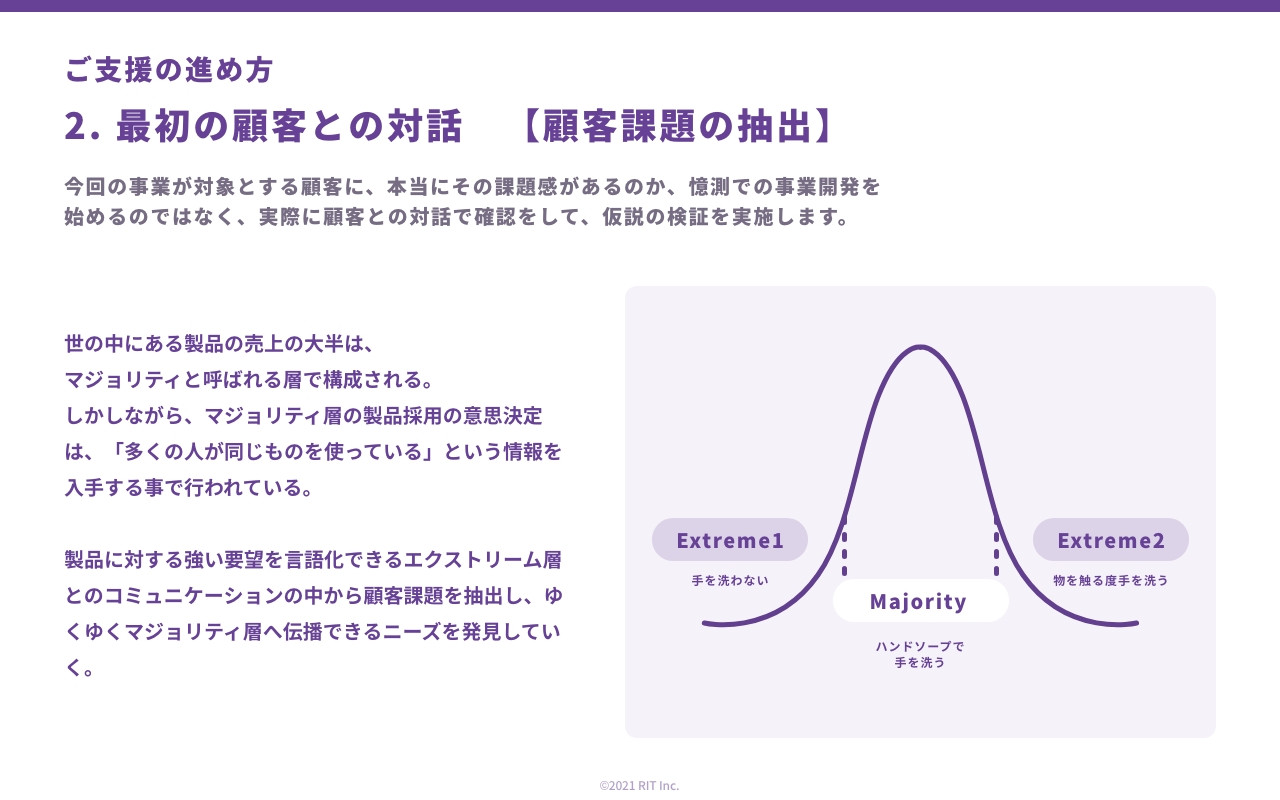 ご支援の進め方

2. 最初の顧客との対話　【顧客課題の抽出】

今回の事業が対象とする顧客に、本当にその課題感があるのか、憶測での事業開発を始めるのではなく、実際に顧客との対話で確認をして、仮説の検証を実施します。

世の中にある製品の売上の大半は、マジョリティと呼ばれる層で構成される。しかしながら、マジョリティ層の製品採用の意思決定は、「多くの人が同じものを使っている」という情報を入手する事で行われている。

製品に対する強い要望を言語化できるエクストリーム層とのコミュニケーションの中から顧客課題を抽出し、ゆくゆくマジョリティ層へ伝播できるニーズを発見していく。

Extreme1
手を洗わない

Majority
ハンドソープで手を洗う

Extreme2
物を触る度手を洗う

©2021 RIT Inc.